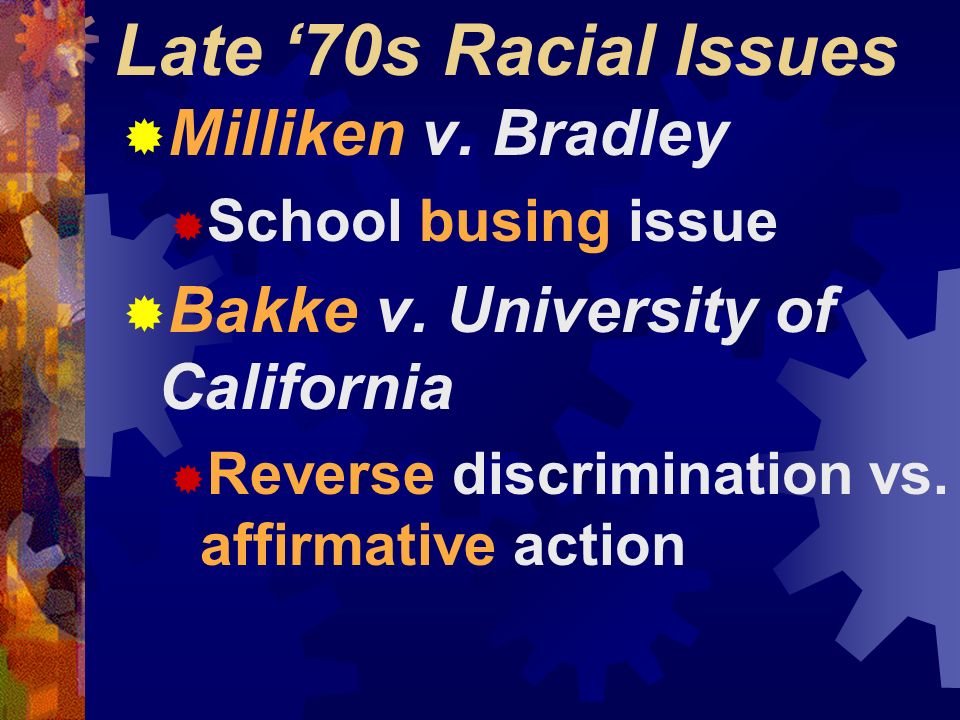 Late ‘70s Racial Issues

Milliken v. Bradley

School busing issue

Bakke v. University of California

Reverse discrimination vs. affirmative action